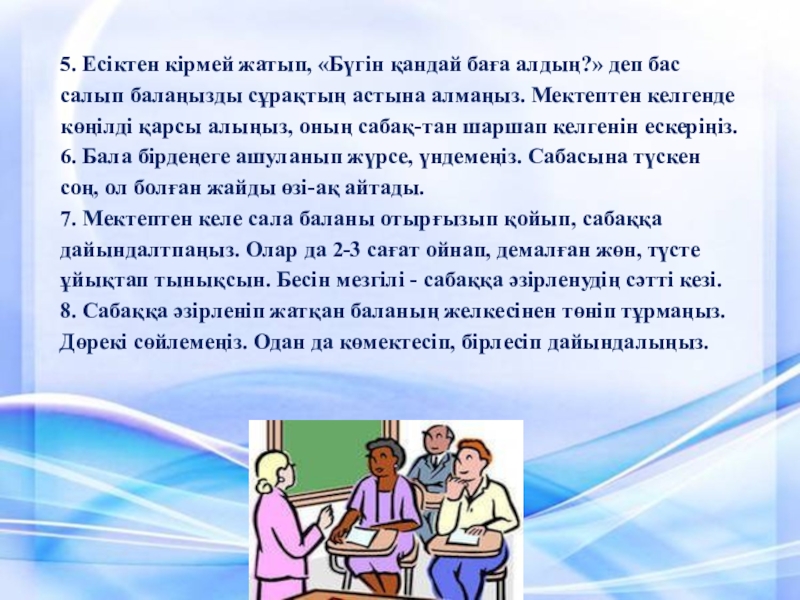 5. Есіктен кірмей жатып, «Бүгін қандай баға алдың?» деп бас салып балаңызды сұрақтың астына алмаңыз. Мектептен келгенде көңілді қарсы алыңыз, оның сабақ-тан шаршап келгенін ескеріңіз.
6. Бала бірдеңеге ашуланып жүрсе, үндемеңіз. Сабасына түскен соң, ол болған жайды өзі-ақ айтады.
7. Мектептен келе сала баланы отырғызып қойып, сабаққа дайындалтпаңыз. Олар да 2-3 сағат ойнап, демалған жөн, түсте ұйықтап тынықсын. Бесін мезгілі - сабаққа әзірленудің сәтті кезі.
8. Сабаққа әзірленіп жатқан баланың желкесінен төніп тұрмаңыз. Дөрекі сөйлемеңіз. Одан да көмектесіп, бірлесіп дайындалыңыз.